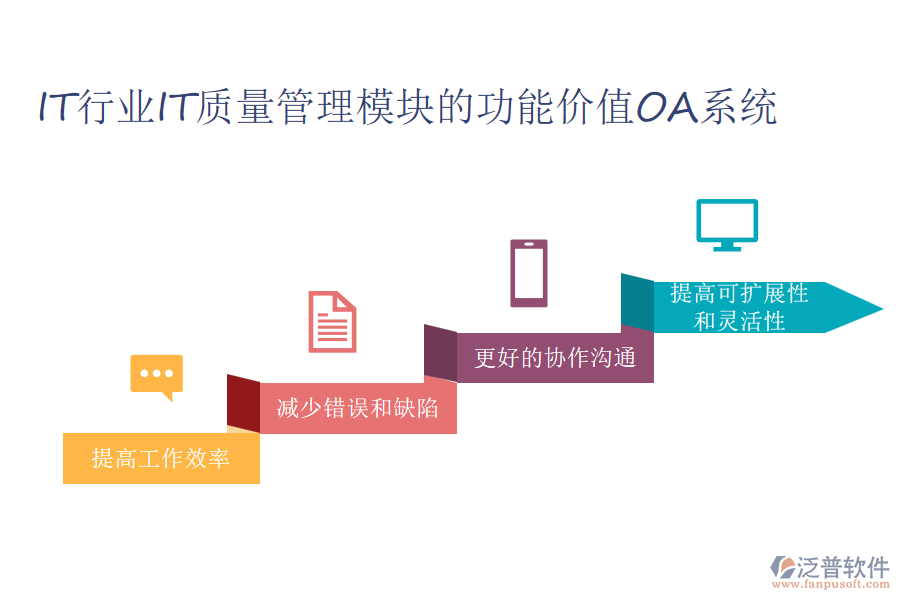 IT行业IT质量管理模块的功能价值OA系统

提高工作效率

减少错误和缺陷

更好的协作沟通

提高可扩展性和灵活性

泛普软件
www.fanpusoft.com